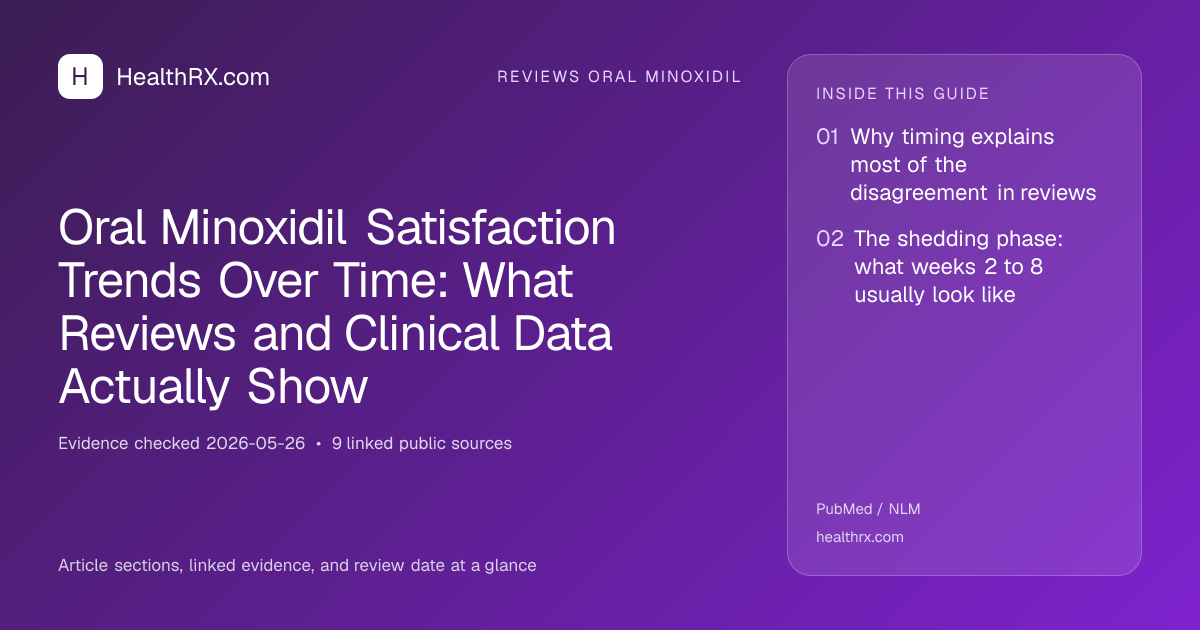 H HealthRX.com

REVIEWS ORAL MINOXIDIL

Oral Minoxidil Satisfaction Trends Over Time: What Reviews and Clinical Data Actually Show

Evidence checked 2026-05-26 • 9 linked public sources

Article sections, linked evidence, and review date at a glance

INSIDE THIS GUIDE

01 Why timing explains most of the disagreement in reviews

02 The shedding phase: what weeks 2 to 8 usually look like

PubMed / NLM

healthrx.com